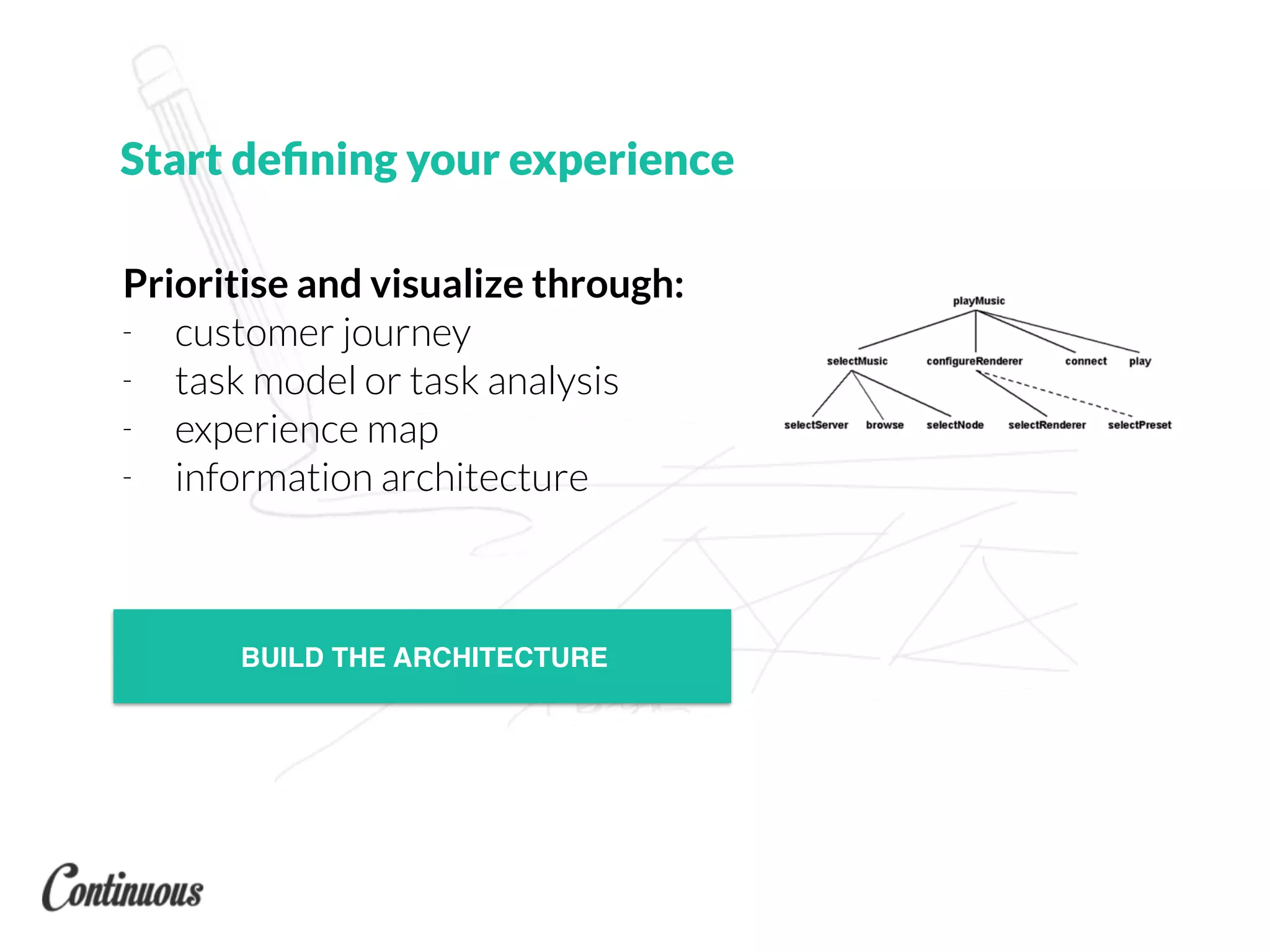 Start defining your experience

Prioritise and visualize through:
- customer journey
- task model or task analysis
- experience map
- information architecture

playMusic
selectMusic configureRenderer connect play
selectServer browse selectNode selectRenderer selectPreset

BUILD THE ARCHITECTURE

Continuous